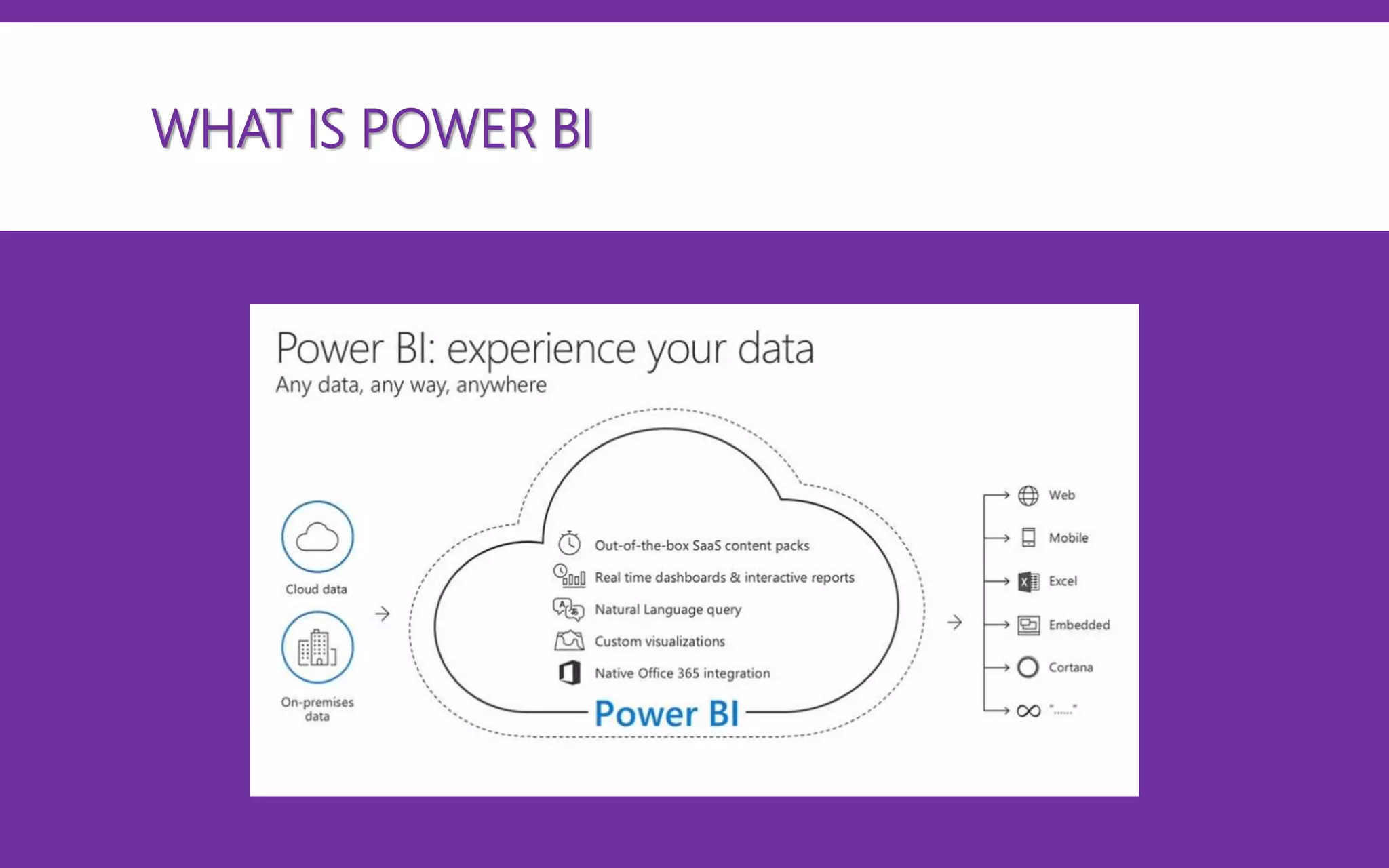 WHAT IS POWER BI

Power BI: experience your data
Any data, any way, anywhere

Cloud data

On-premises data

Out-of-the-box SaaS content packs
Real time dashboards & interactive reports
Natural Language query
Custom visualizations
Native Office 365 integration

Power BI

Web
Mobile
Excel
Embedded
Cortana
"......"